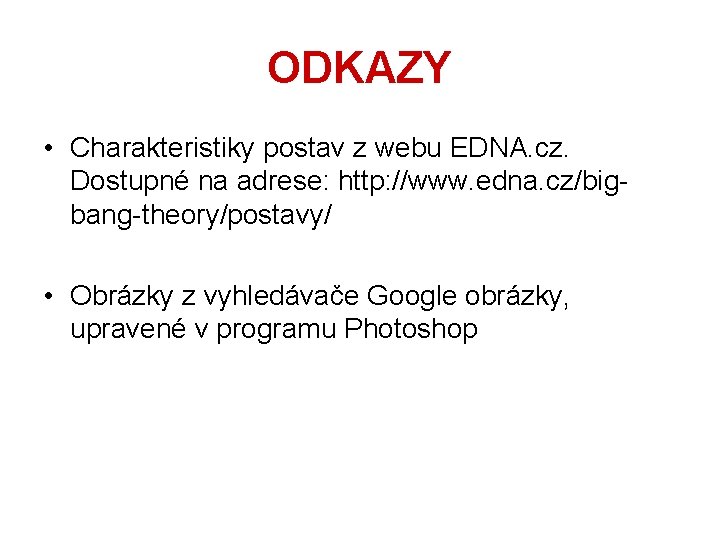 ODKAZY

• Charakteristiky postav z webu EDNA.cz. Dostupné na adrese: http://www.edna.cz/big-bang-theory/postavy/

• Obrázky z vyhledávače Google obrázky, upravené v programu Photoshop